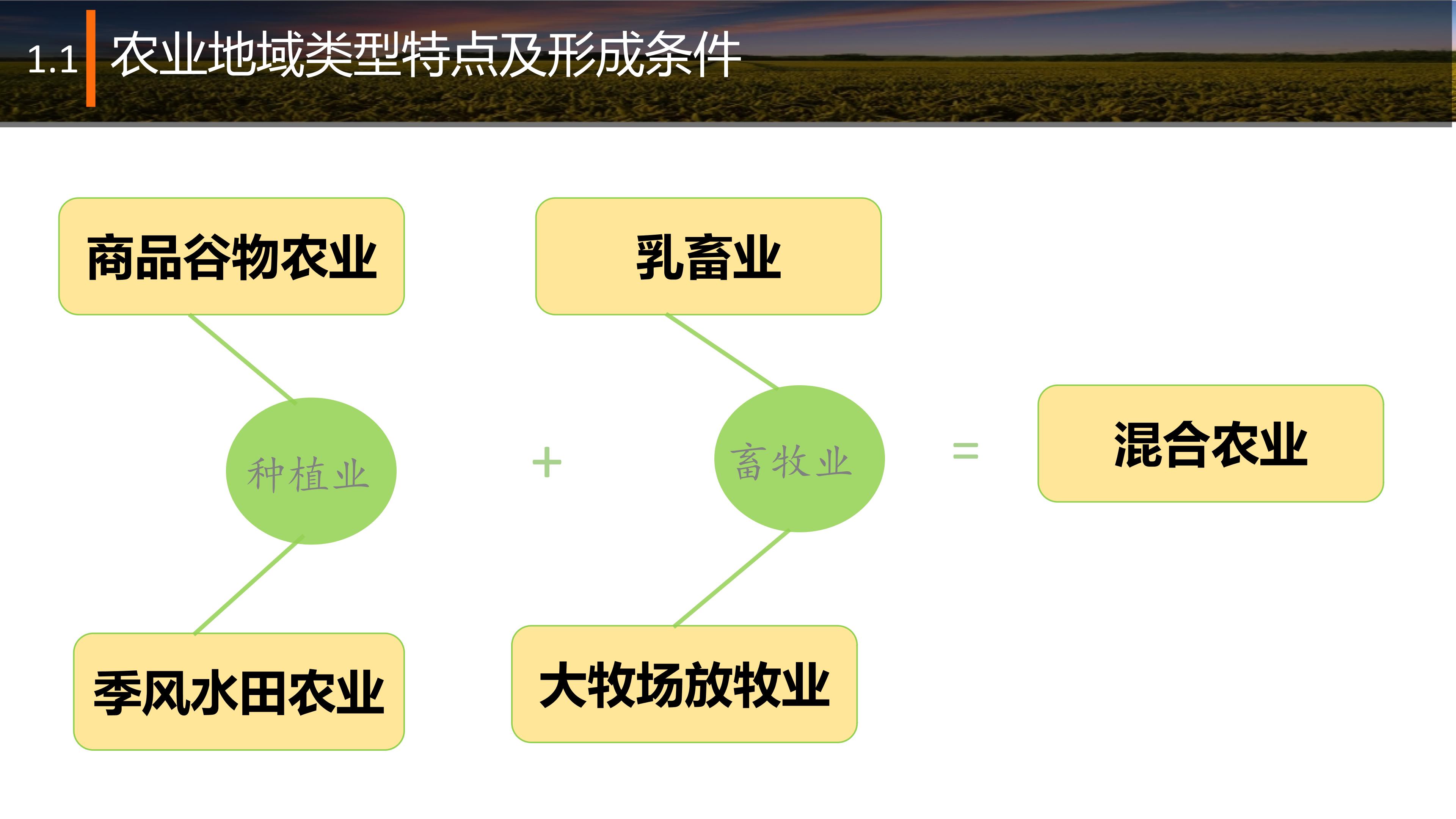 1.1 农业地域类型特点及形成条件

商品谷物农业

乳畜业

种植业

+

畜牧业

=

混合农业

季风水田农业

大牧场放牧业